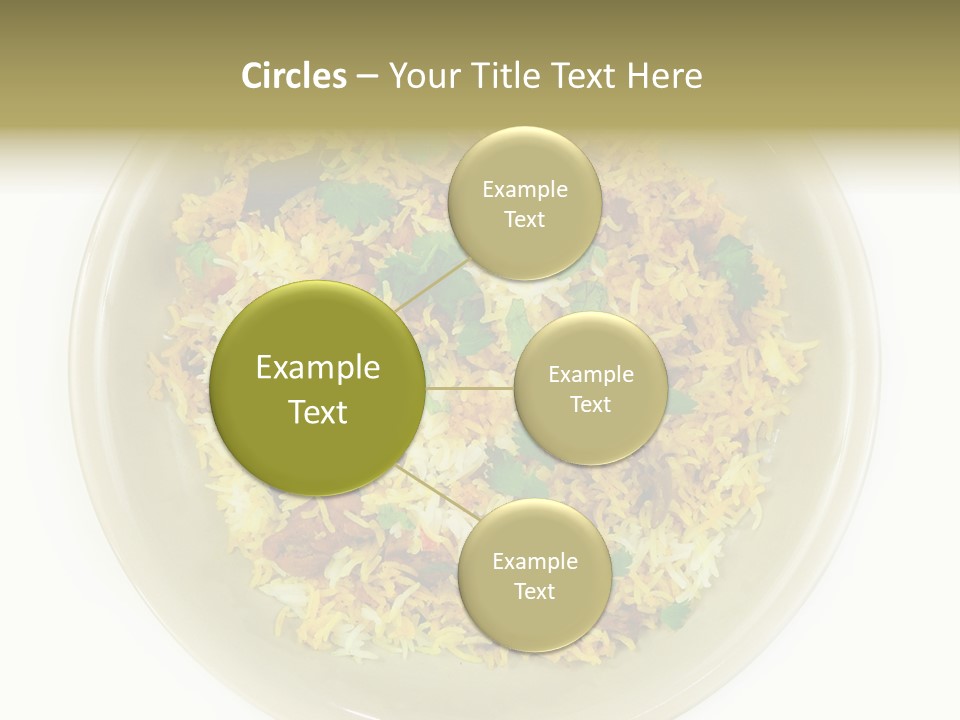 Circles – Your Title Text Here

Example Text

Example Text

Example Text

Example Text